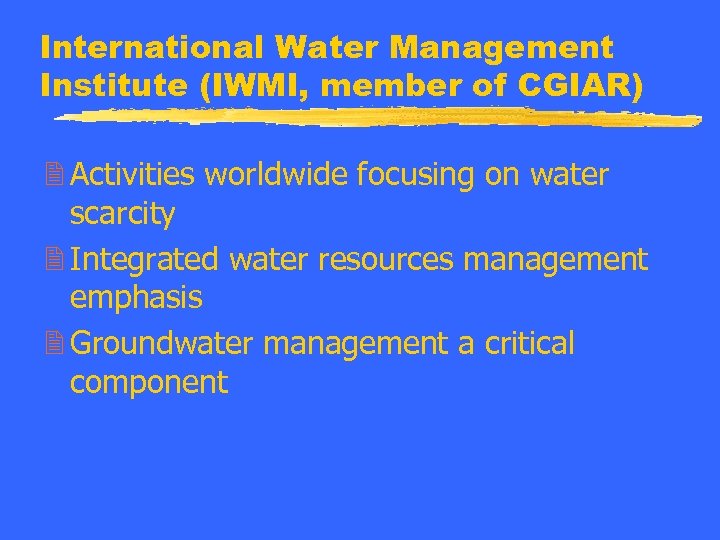 International Water Management Institute (IWMI, member of CGIAR)

Activities worldwide focusing on water scarcity

Integrated water resources management emphasis

Groundwater management a critical component